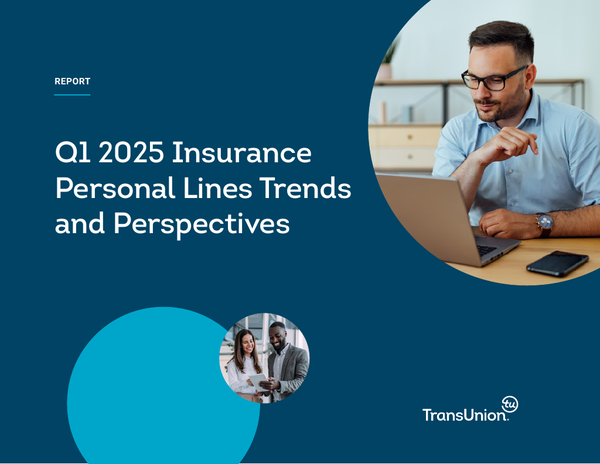 REPORT

Q1 2025 Insurance Personal Lines Trends and Perspectives

TransUnion tu